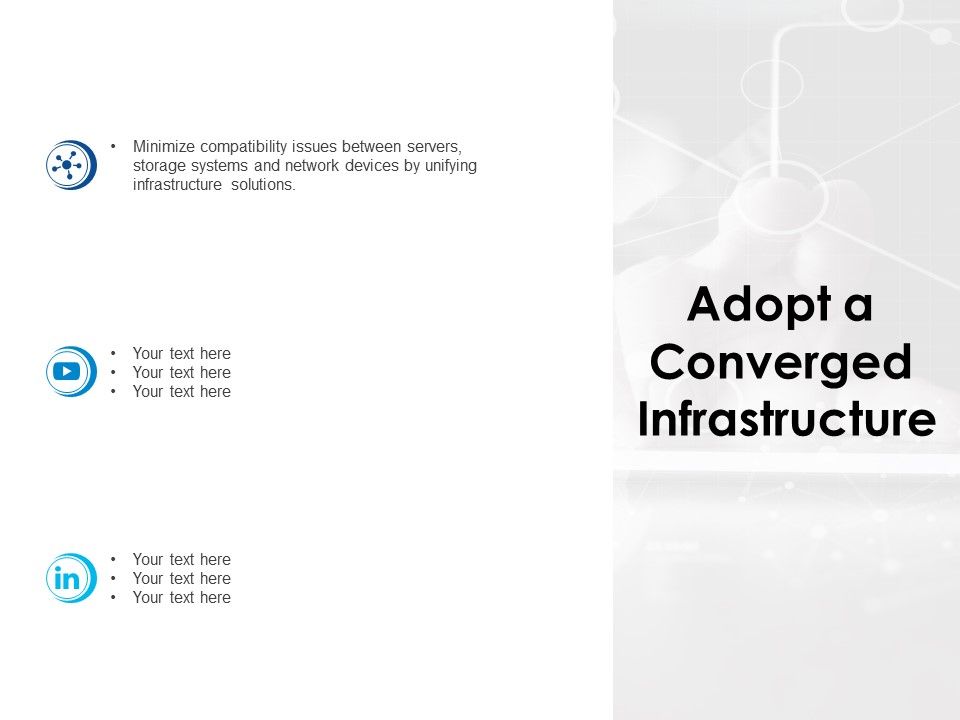 • Minimize compatibility issues between servers, storage systems and network devices by unifying infrastructure solutions.

• Your text here
• Your text here
• Your text here

in

• Your text here
• Your text here
• Your text here

Adopt a Converged Infrastructure